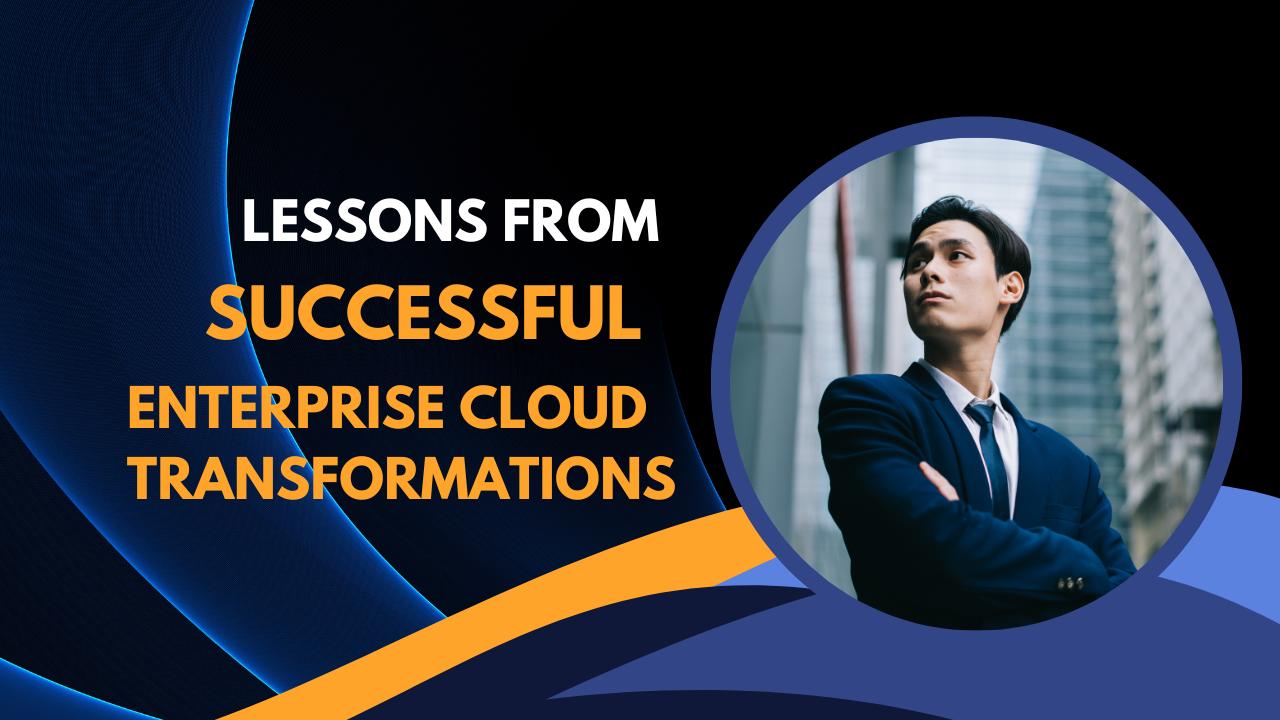 LESSONS FROM
SUCCESSFUL
ENTERPRISE CLOUD
TRANSFORMATIONS